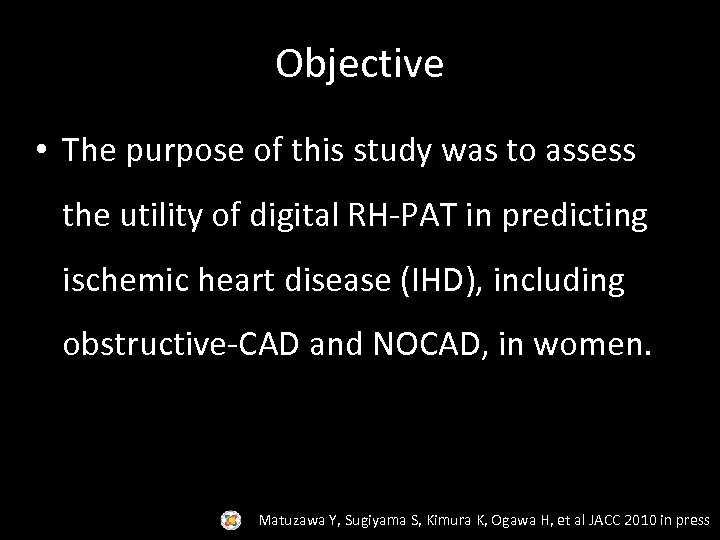 Objective

• The purpose of this study was to assess the utility of digital RH-PAT in predicting ischemic heart disease (IHD), including obstructive-CAD and NOCAD, in women.

Matuzawa Y, Sugiyama S, Kimura K, Ogawa H, et al JACC 2010 in press